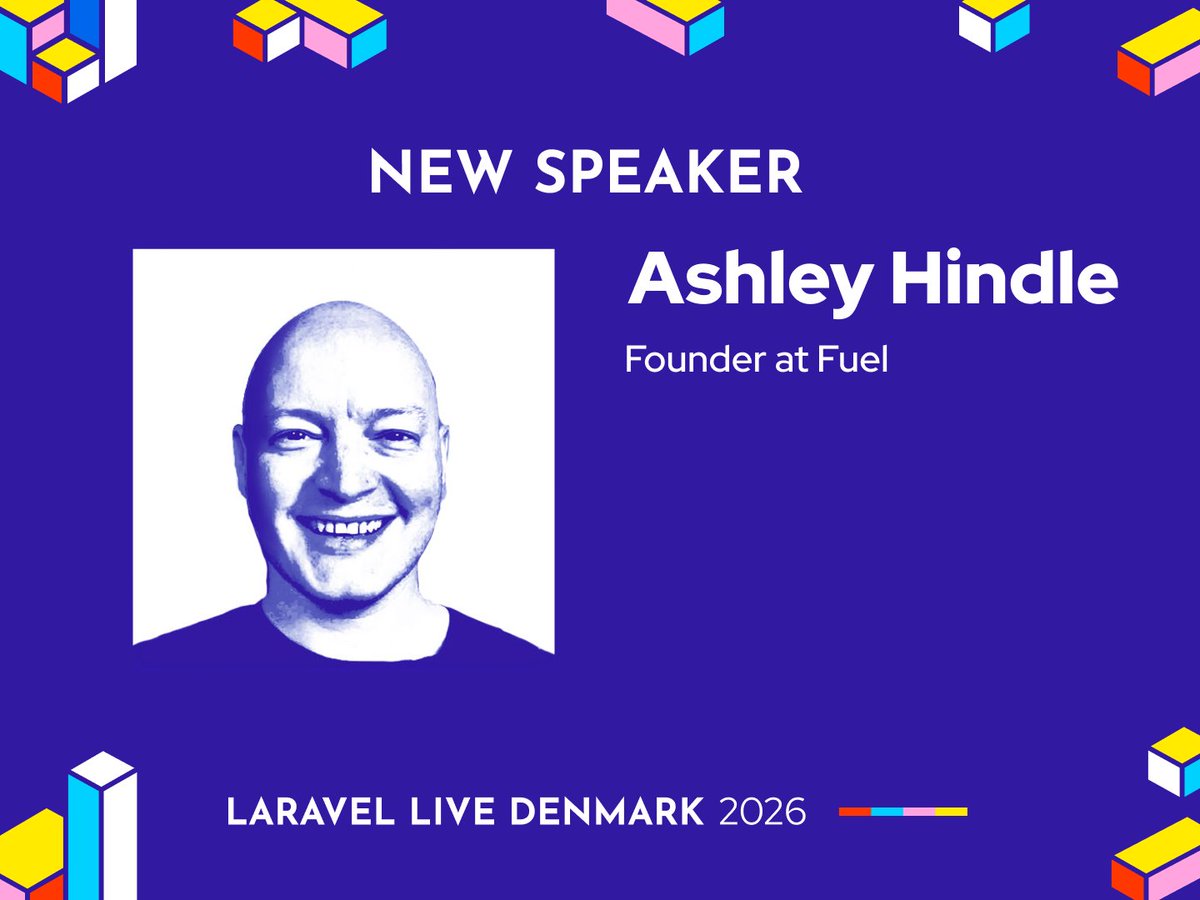 NEW SPEAKER

Ashley Hindle

Founder at Fuel

LARAVEL LIVE DENMARK 2026